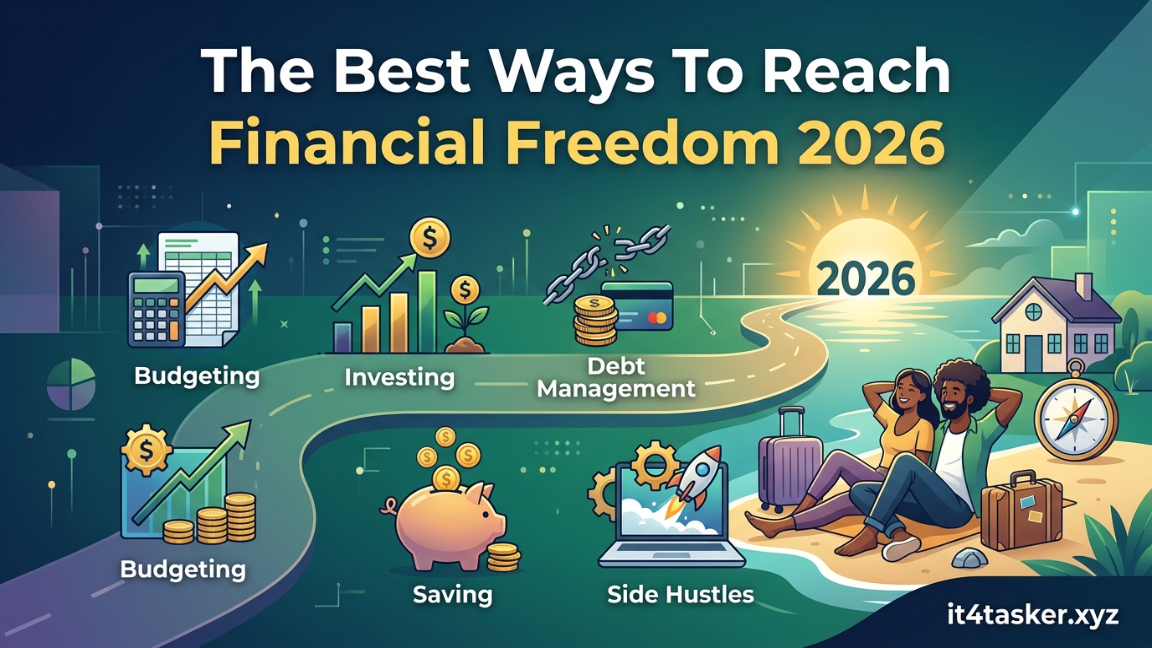 The Best Ways To Reach
Financial Freedom 2026

2026

Budgeting

Investing

Debt Management

Budgeting

Saving

Side Hustles

it4tasker.xyz